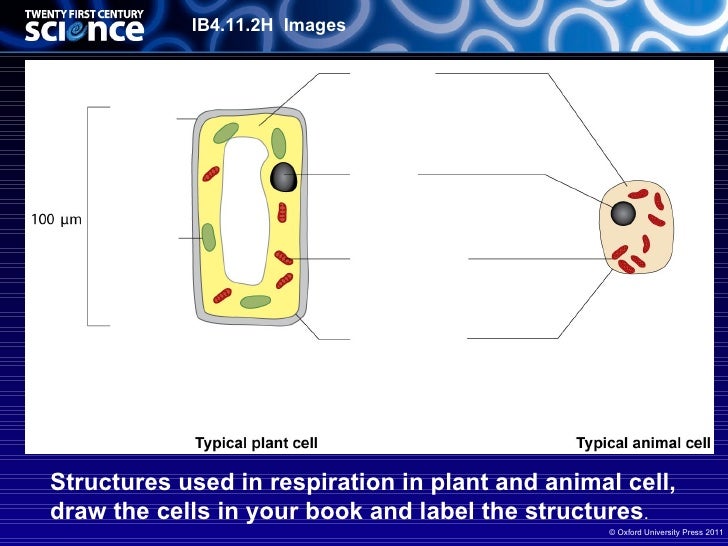 TWENTY FIRST CENTURY
science

IB4.11.2H Images

100 µm

Typical plant cell

Typical animal cell

Structures used in respiration in plant and animal cell, draw the cells in your book and label the structures.

© Oxford University Press 2011